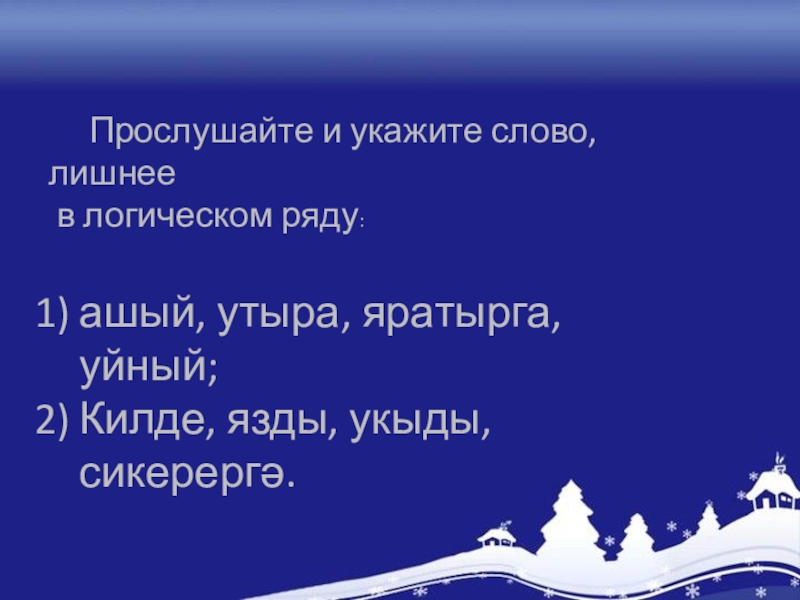 Прослушайте и укажите слово, лишнее в логическом ряду:

1) ашый, утыра, яратырга, уйный;
2) Килде, язды, укыды, сикерергә.